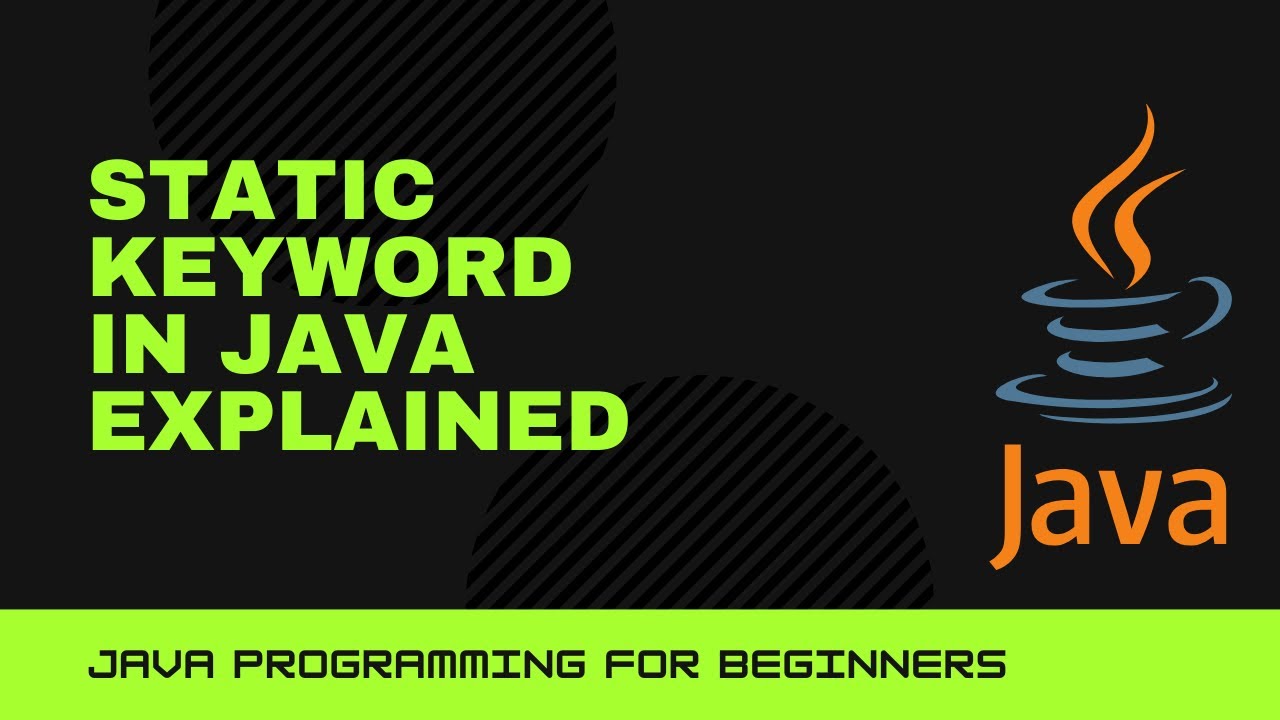 STATIC KEYWORD IN JAVA EXPLAINED

Java

JAVA PROGRAMMING FOR BEGINNERS